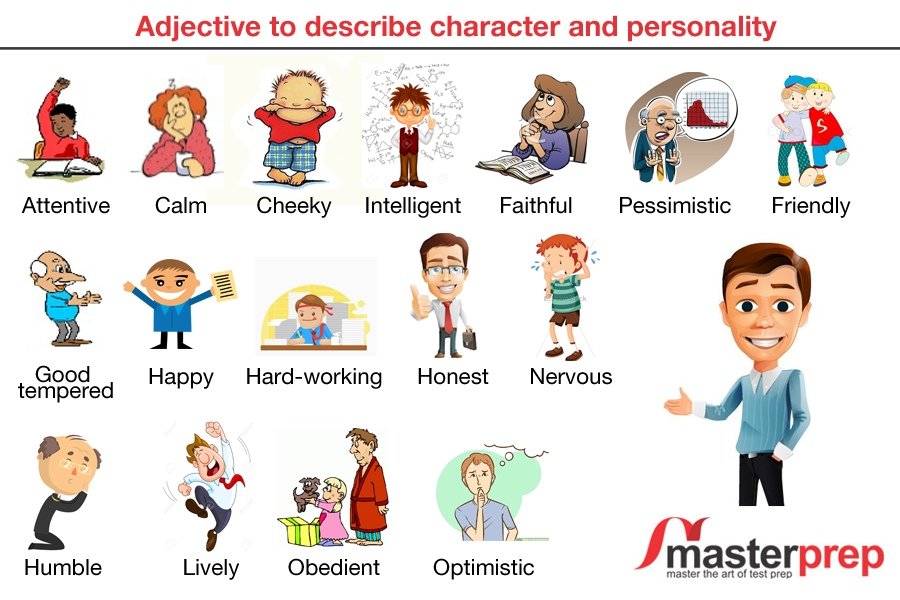 Adjective to describe character and personality

Attentive

Calm

Cheeky

Intelligent

Faithful

Pessimistic

Friendly

Good tempered

Happy

Hard-working

Honest

Nervous

Humble

Lively

Obedient

Optimistic

masterprep
master the art of test prep